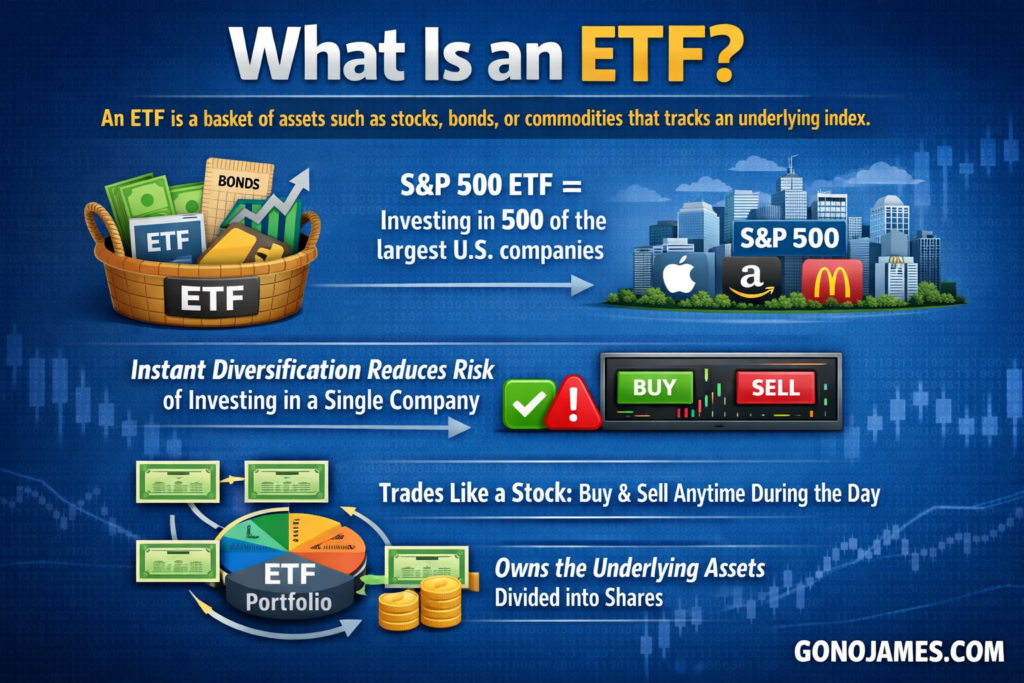 What Is an ETF?

An ETF is a basket of assets such as stocks, bonds, or commodities that tracks an underlying index.

BONDS

ETF

ETF

S&P 500 ETF =
Investing in 500 of the largest U.S. companies

S&P 500

Instant Diversification Reduces Risk of Investing in a Single Company

BUY

SELL

Trades Like a Stock: Buy & Sell Anytime During the Day

ETF
Portfolio

Owns the Underlying Assets
Divided into Shares

GONOJAMES.COM